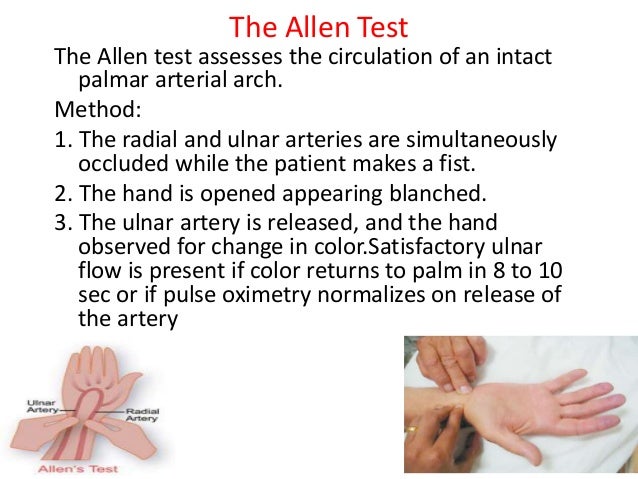 The Allen Test

The Allen test assesses the circulation of an intact palmar arterial arch.

Method:

1. The radial and ulnar arteries are simultaneously occluded while the patient makes a fist.
2. The hand is opened appearing blanched.
3. The ulnar artery is released, and the hand observed for change in color.Satisfactory ulnar flow is present if color returns to palm in 8 to 10 sec or if pulse oximetry normalizes on release of the artery

Ulnar Artery
Radial Artery
Allen's Test